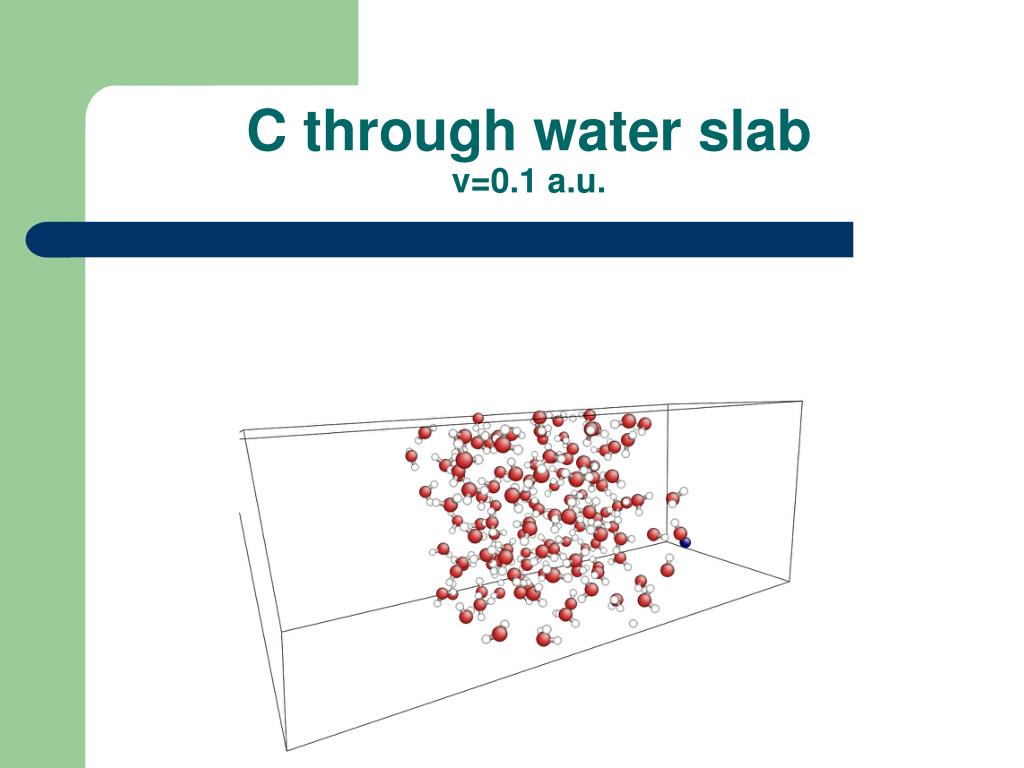 C through water slab
v=0.1 a.u.